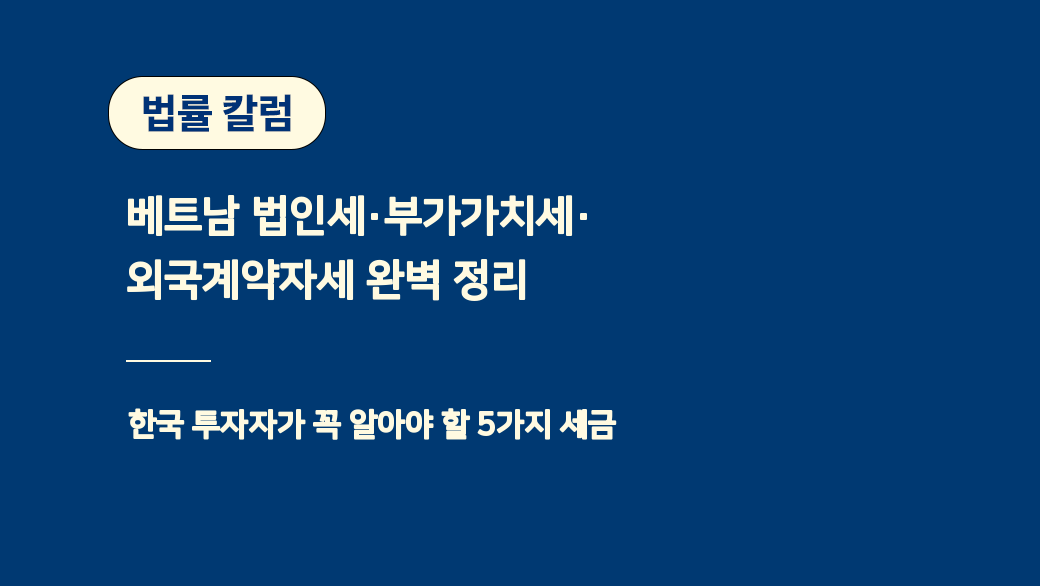 법률 칼럼

베트남 법인세·부가가치세·
외국계약자세 완벽 정리

한국 투자자가 꼭 알아야 할 5가지 세금